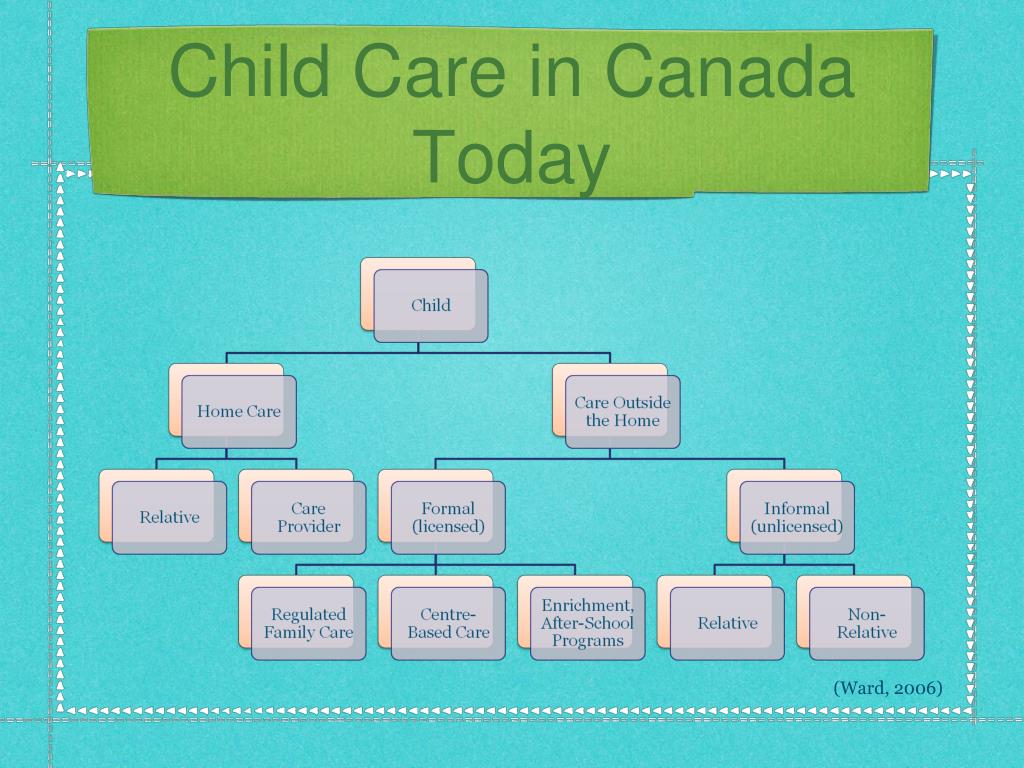 Child Care in Canada Today

Child

Home Care

Care Outside the Home

Relative

Care Provider

Formal (licensed)

Informal (unlicensed)

Regulated Family Care

Centre-Based Care

Enrichment, After-School Programs

Relative

Non-Relative

(Ward, 2006)